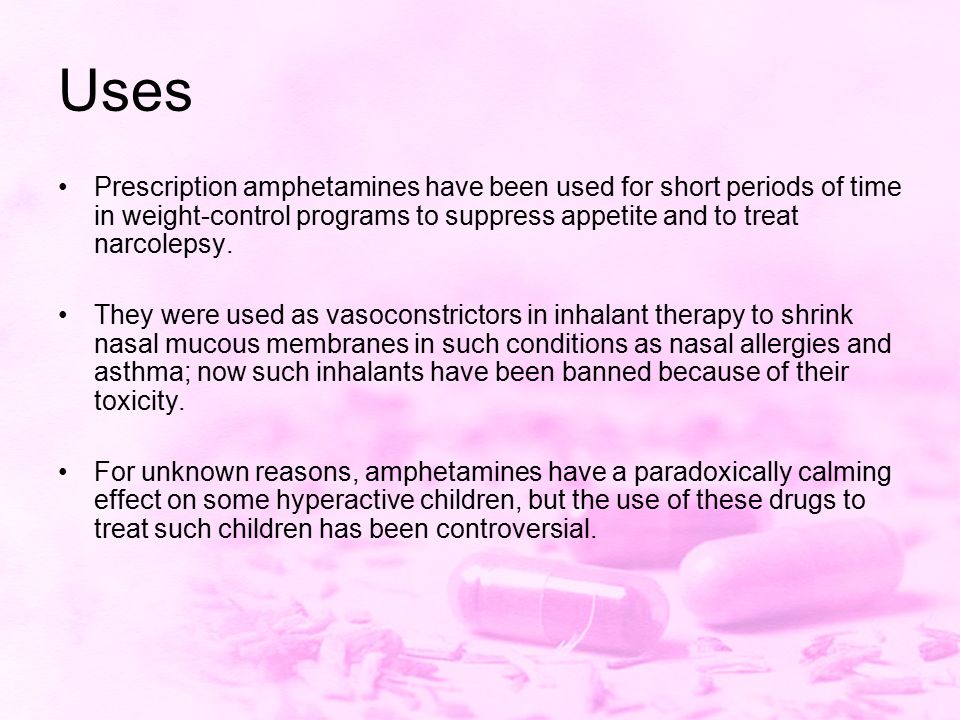 Uses

• Prescription amphetamines have been used for short periods of time in weight-control programs to suppress appetite and to treat narcolepsy.

• They were used as vasoconstrictors in inhalant therapy to shrink nasal mucous membranes in such conditions as nasal allergies and asthma; now such inhalants have been banned because of their toxicity.

• For unknown reasons, amphetamines have a paradoxically calming effect on some hyperactive children, but the use of these drugs to treat such children has been controversial.